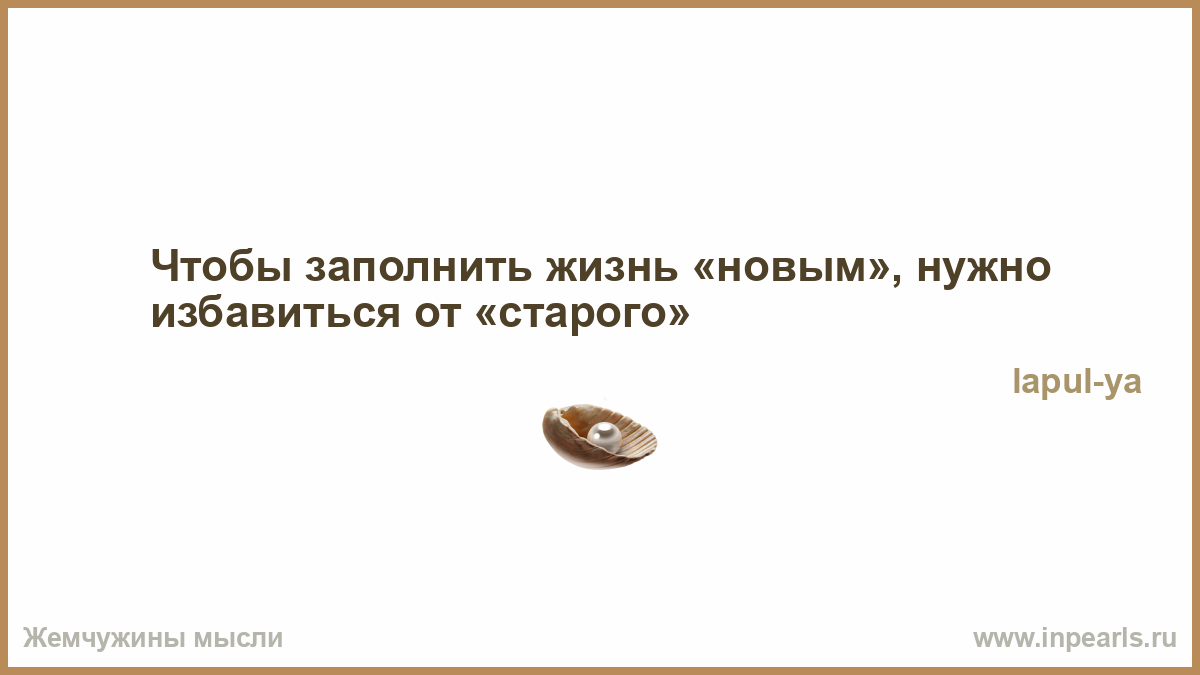 Чтобы заполнить жизнь «новым», нужно избавиться от «старого»

lapul-ya

Жемчужины мысли

www.inpearls.ru